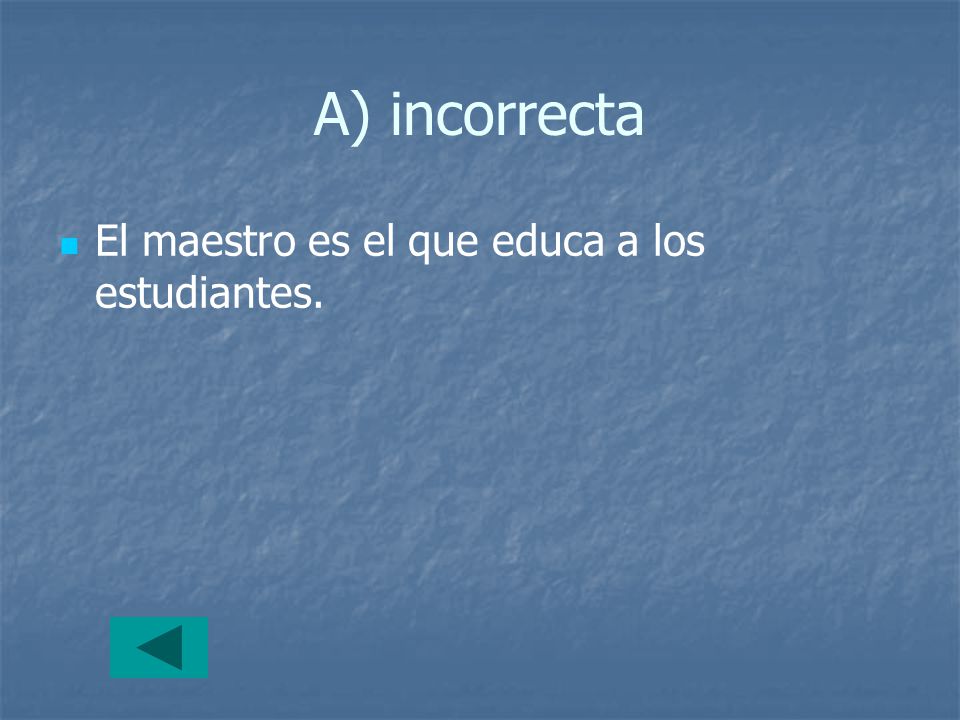 A) incorrecta

El maestro es el que educa a los estudiantes.